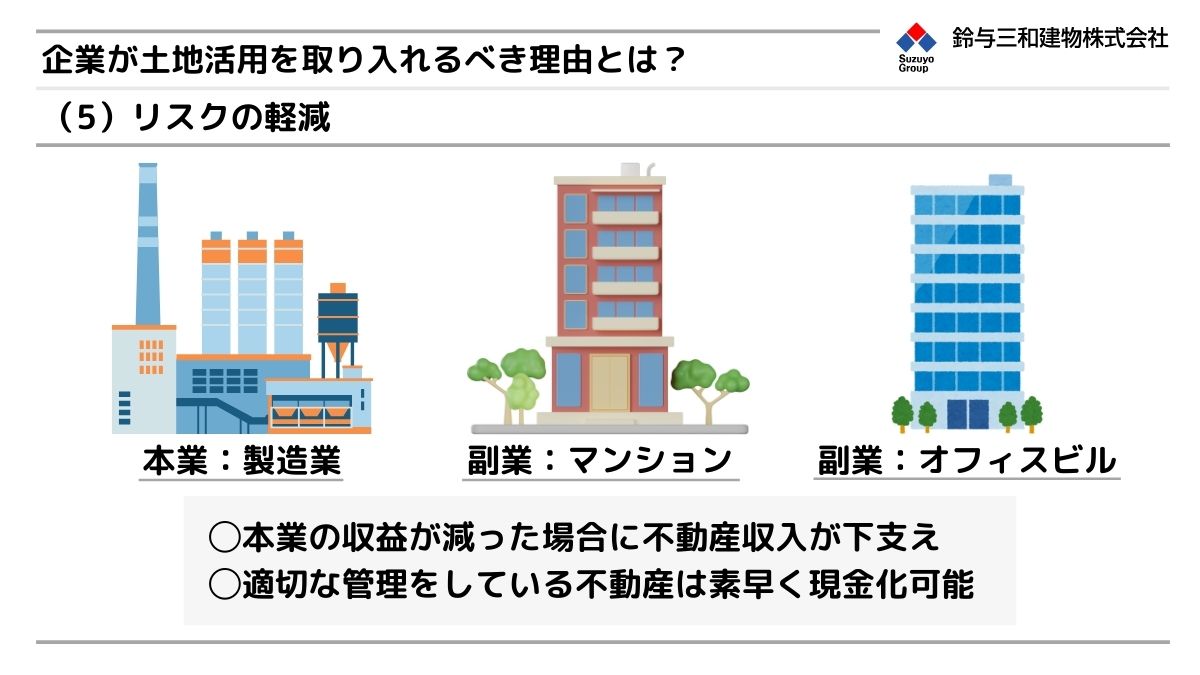 企業が土地活用を取り入れるべき理由とは？

Suzuyo Group 鈴与三和建物株式会社

（5）リスクの軽減

本業：製造業

副業：マンション

副業：オフィスビル

○本業の収益が減った場合に不動産収入が下支え
○適切な管理をしている不動産は素早く現金化可能